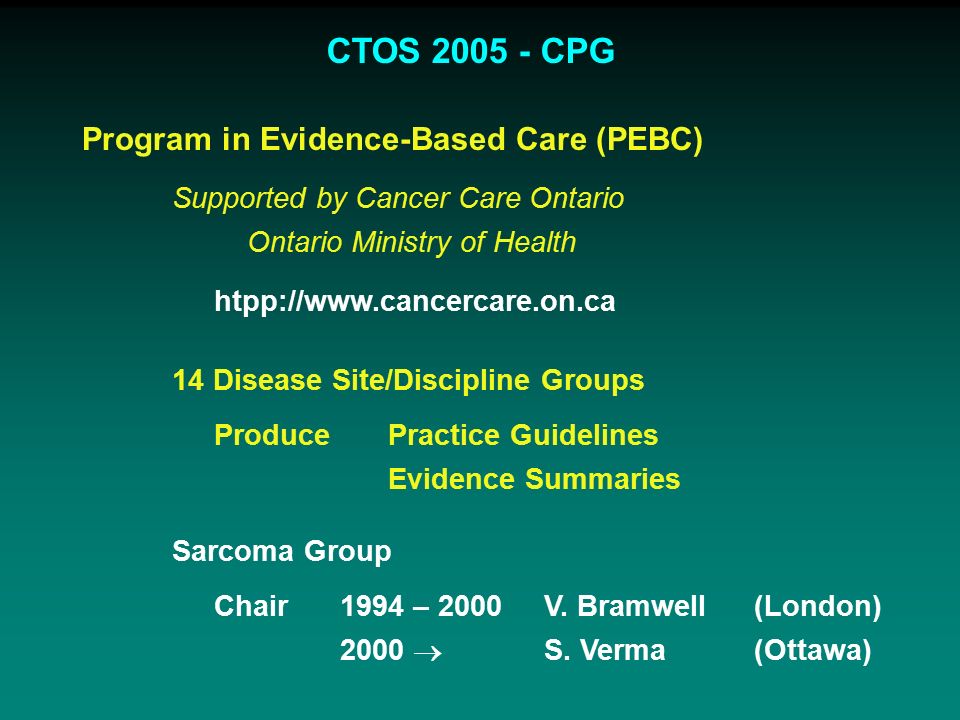 CTOS 2005 - CPG

Program in Evidence-Based Care (PEBC)

Supported by Cancer Care Ontario
Ontario Ministry of Health

htpp://www.cancercare.on.ca

14 Disease Site/Discipline Groups

Produce Practice Guidelines
Evidence Summaries

Sarcoma Group

Chair 1994 – 2000 V. Bramwell (London)
2000 $\rightarrow$ S. Verma (Ottawa)